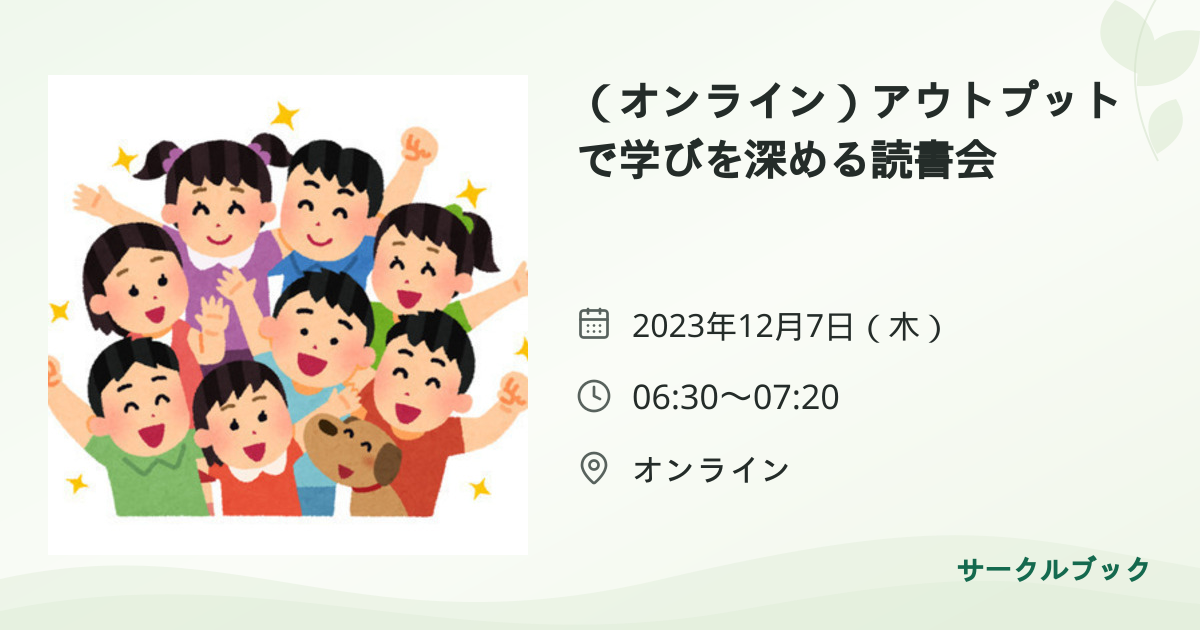 （オンライン）アウトプットで学びを深める読書会

2023年12月7日（木）

06:30〜07:20

オンライン

サークルブック